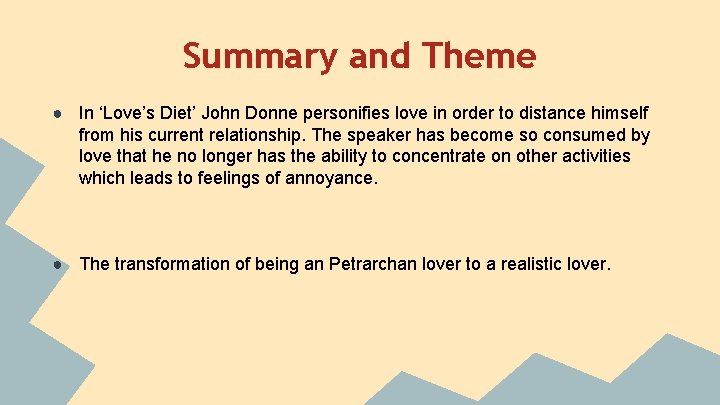 Summary and Theme

• In 'Love's Diet' John Donne personifies love in order to distance himself from his current relationship. The speaker has become so consumed by love that he no longer has the ability to concentrate on other activities which leads to feelings of annoyance.

• The transformation of being an Petrarchan lover to a realistic lover.